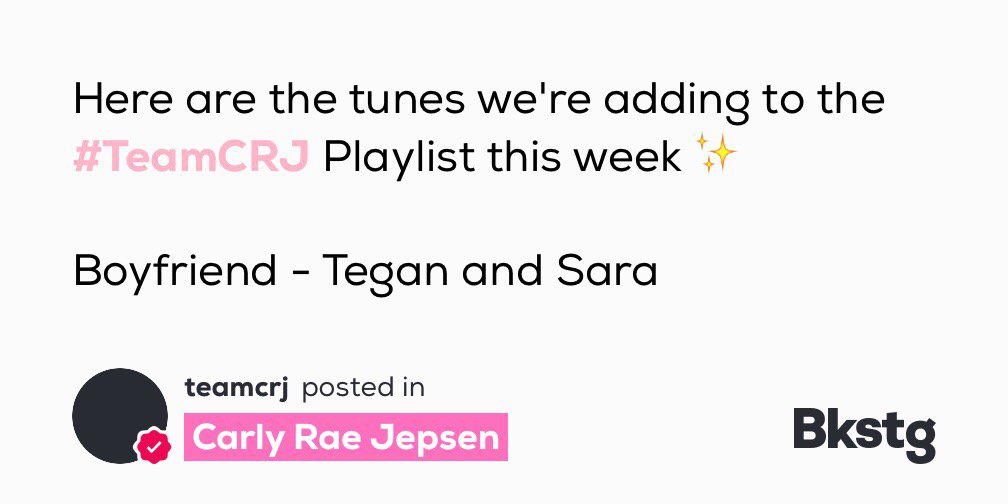 Here are the tunes we're adding to the #TeamCRJ Playlist this week ✨

Boyfriend - Tegan and Sara

teamcrj posted in
Carly Rae Jepsen

Bkstg